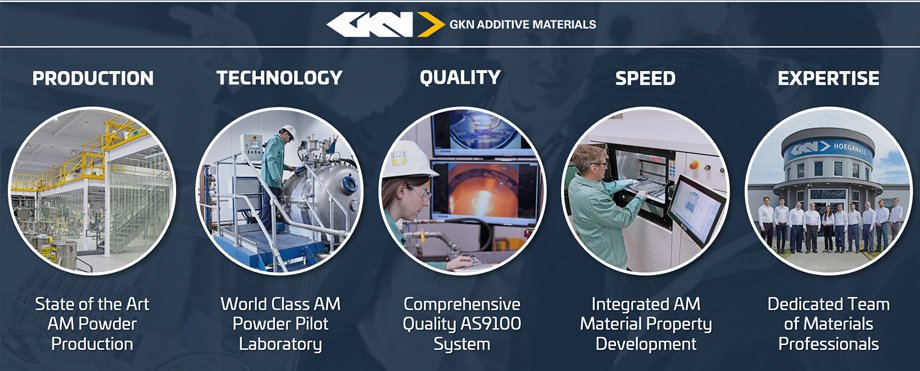 GKN GKN ADDITIVE MATERIALS

PRODUCTION

State of the Art AM Powder Production

TECHNOLOGY

World Class AM Powder Pilot Laboratory

QUALITY

Comprehensive Quality AS9100 System

SPEED

Integrated AM Material Property Development

EXPERTISE

GKN HOEGANAES

Dedicated Team of Materials Professionals